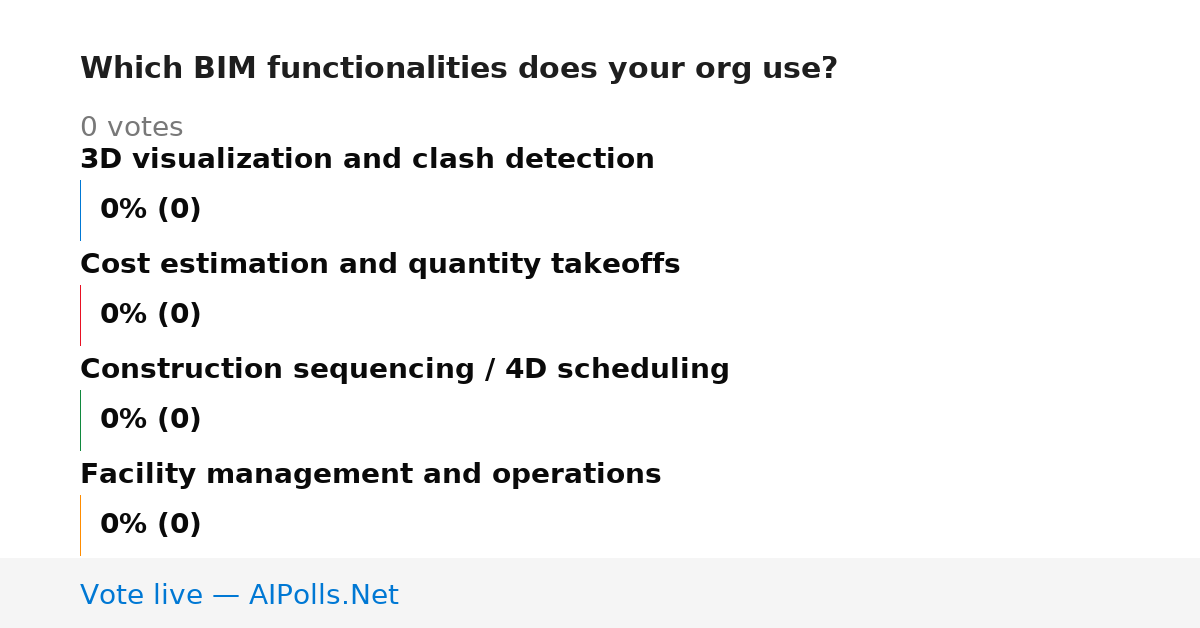 Which BIM functionalities does your org use?

0 votes

3D visualization and clash detection

0% (0)

Cost estimation and quantity takeoffs

0% (0)

Construction sequencing / 4D scheduling

0% (0)

Facility management and operations

0% (0)

Vote live — AIPolls.Net